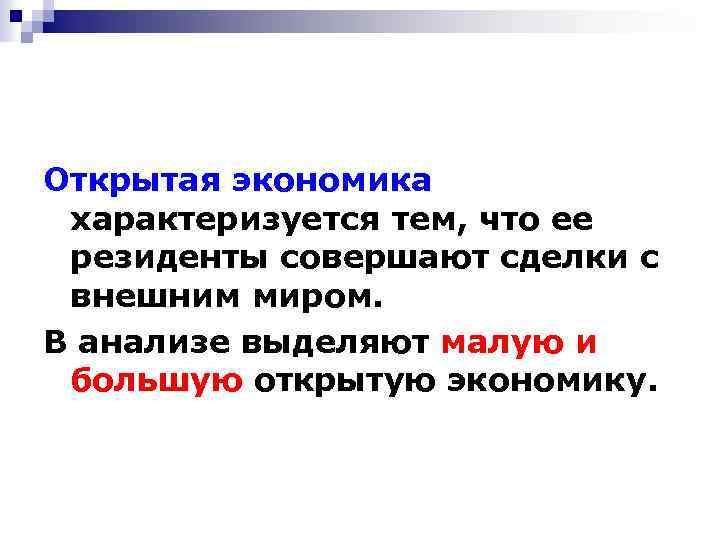 Открытая экономика характеризуется тем, что ее резиденты совершают сделки с внешним миром.

В анализе выделяют малую и большую открытую экономику.